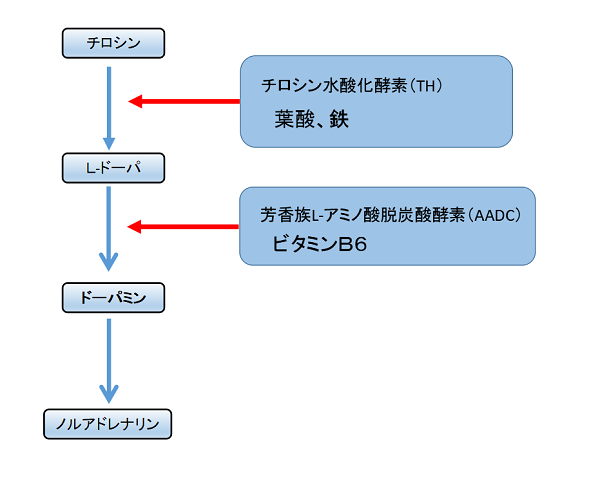 チロシン

チロシン水酸化酵素（TH）
葉酸、鉄

L-ドーパ

芳香族L-アミノ酸脱炭酸酵素（AADC）
ビタミンB6

ドーパミン

ノルアドレナリン